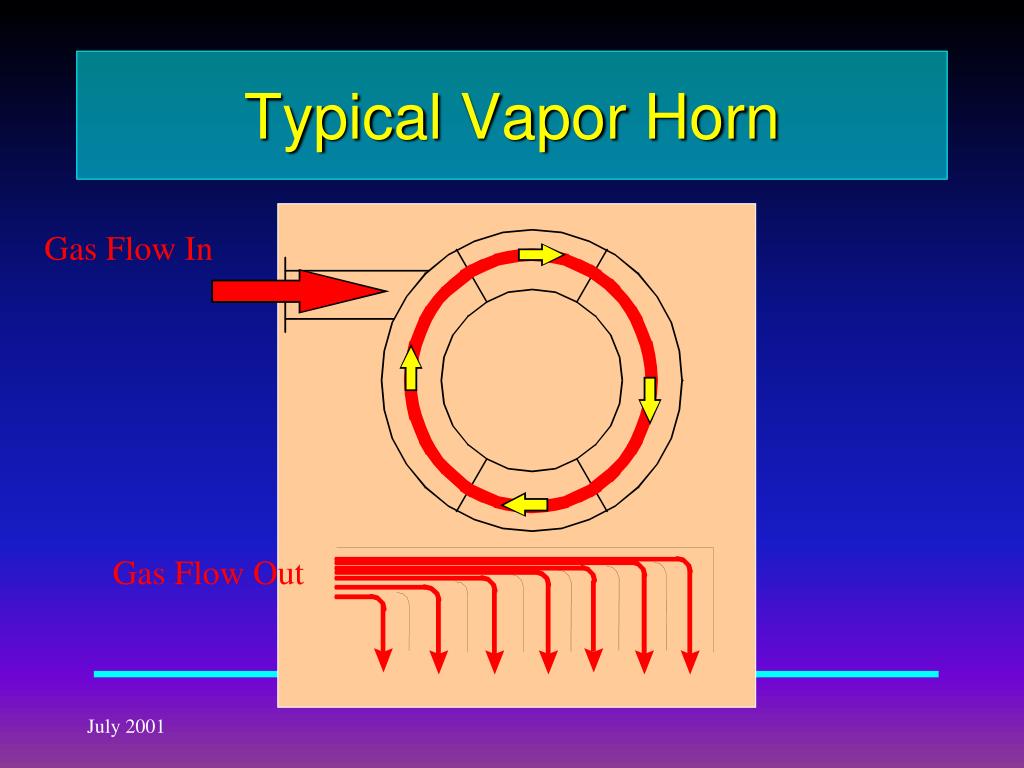 Typical Vapor Horn

Gas Flow In

Gas Flow Out

July 2001